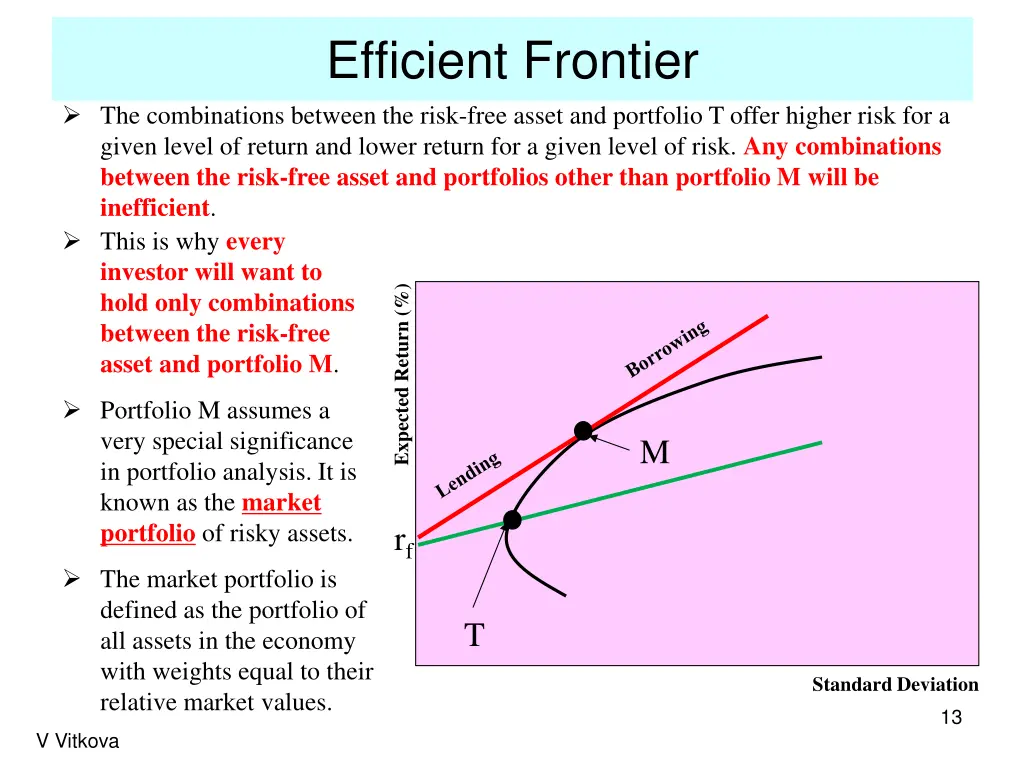 Efficient Frontier

➢ The combinations between the risk-free asset and portfolio T offer higher risk for a given level of return and lower return for a given level of risk. Any combinations between the risk-free asset and portfolios other than portfolio M will be inefficient.

➢ This is why every investor will want to hold only combinations between the risk-free asset and portfolio M.

➢ Portfolio M assumes a very special significance in portfolio analysis. It is known as the market portfolio of risky assets.

➢ The market portfolio is defined as the portfolio of all assets in the economy with weights equal to their relative market values.

Expected Return (%)
Borrowing
Lending
M
$r_f$
T
Standard Deviation

13

V Vitkova